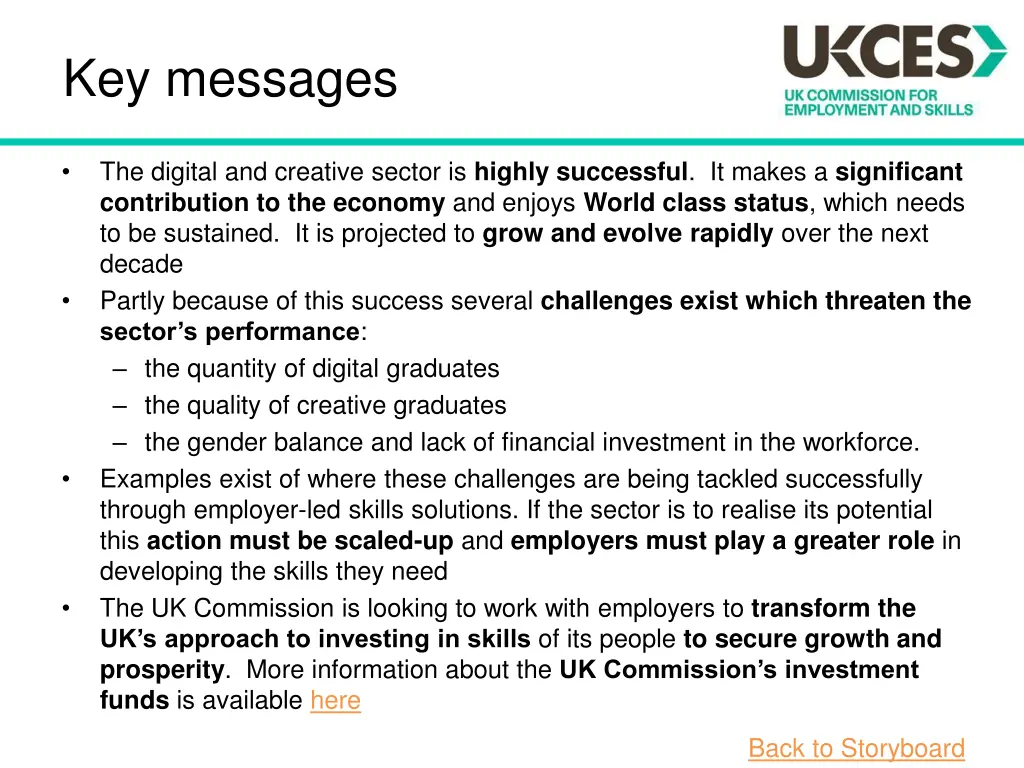 Key messages

UKCES
UK COMMISSION FOR EMPLOYMENT AND SKILLS

• The digital and creative sector is highly successful. It makes a significant contribution to the economy and enjoys World class status, which needs to be sustained. It is projected to grow and evolve rapidly over the next decade
• Partly because of this success several challenges exist which threaten the sector's performance:
– the quantity of digital graduates
– the quality of creative graduates
– the gender balance and lack of financial investment in the workforce.
• Examples exist of where these challenges are being tackled successfully through employer-led skills solutions. If the sector is to realise its potential this action must be scaled-up and employers must play a greater role in developing the skills they need
• The UK Commission is looking to work with employers to transform the UK's approach to investing in skills of its people to secure growth and prosperity. More information about the UK Commission's investment funds is available here

Back to Storyboard